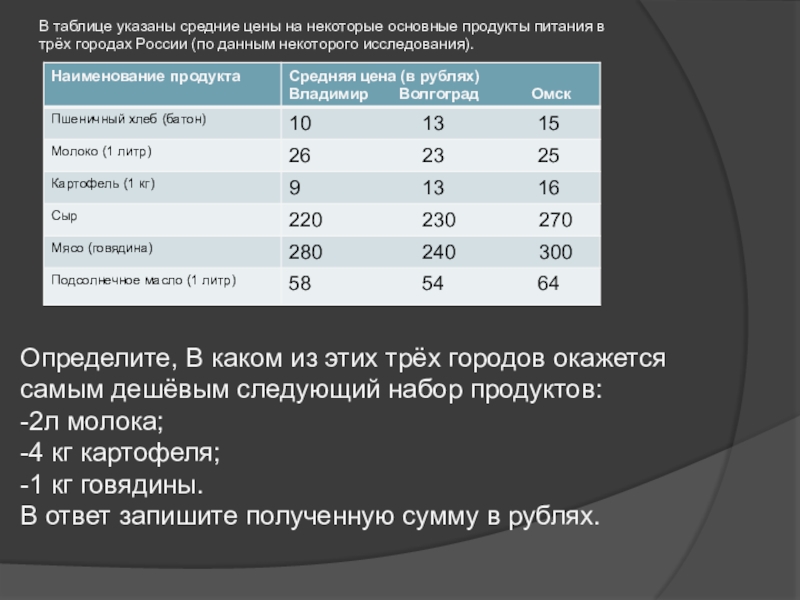 В таблице указаны средние цены на некоторые основные продукты питания в трёх городах России (по данным некоторого исследования).

| Наименование продукта | Средняя цена (в рублях) Владимир | Волгоград | Омск |
|---|---|---|---|
| Пшеничный хлеб (батон) | 10 | 13 | 15 |
| Молоко (1 литр) | 26 | 23 | 25 |
| Картофель (1 кг) | 9 | 13 | 16 |
| Сыр | 220 | 230 | 270 |
| Мясо (говядина) | 280 | 240 | 300 |
| Подсолнечное масло (1 литр) | 58 | 54 | 64 |

Определите, В каком из этих трёх городов окажется самым дешёвым следующий набор продуктов:
-2л молока;
-4 кг картофеля;
-1 кг говядины.
В ответ запишите полученную сумму в рублях.